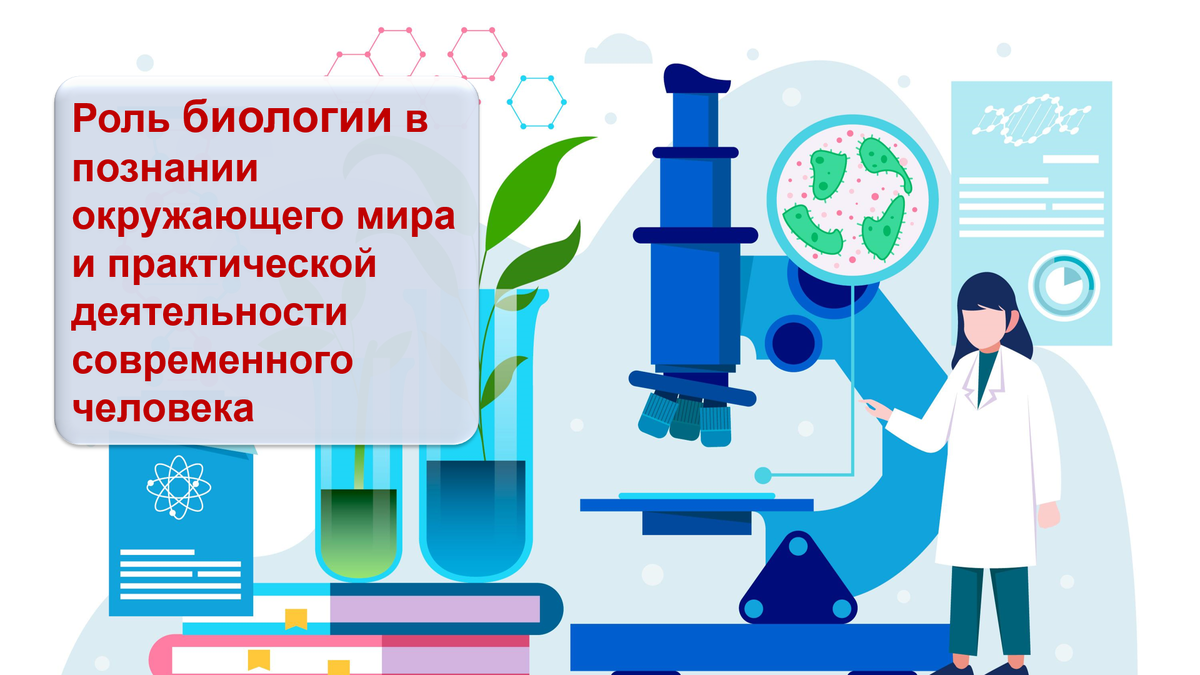 Роль биологии в познании окружающего мира и практической деятельности современного человека